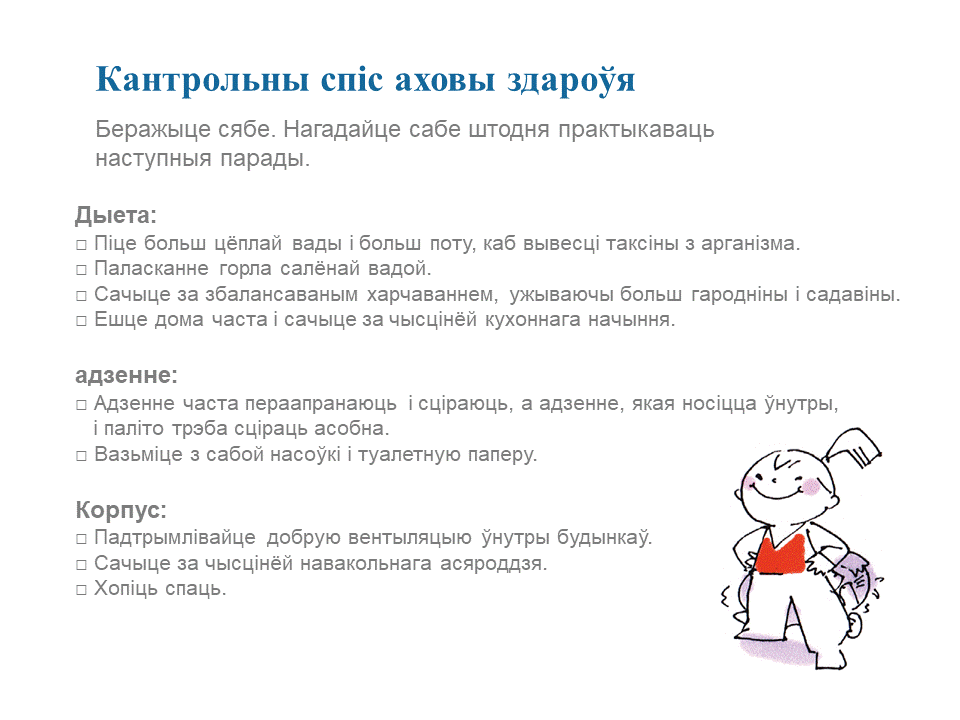 Кантрольны спіс аховы здароўя

Беражыце сябе. Нагадайце сабе штодня практыкаваць наступныя парады.

Дыета:
□ Піце больш цёплай вады і больш поту, каб вывесці таксіны з арганізма.
□ Паласканне горла салёнай вадой.
□ Сачыце за збалансаваным харчаваннем, ужываючы больш гародніны і садавіны.
□ Ешце дома часта і сачыце за чысцінёй кухоннага начыння.

адзенне:
□ Адзенне часта пераапранаюць і сціраюць, а адзенне, якая носіцца ўнутры, і паліто трэба сціраць асобна.
□ Вазьміце з сабой насоўкі і туалетную паперу.

Корпус:
□ Падтрымлівайце добрую вентыляцыю ўнутры будынкаў.
□ Сачыце за чысцінёй навакольнага асяроддзя.
□ Хопіць спаць.